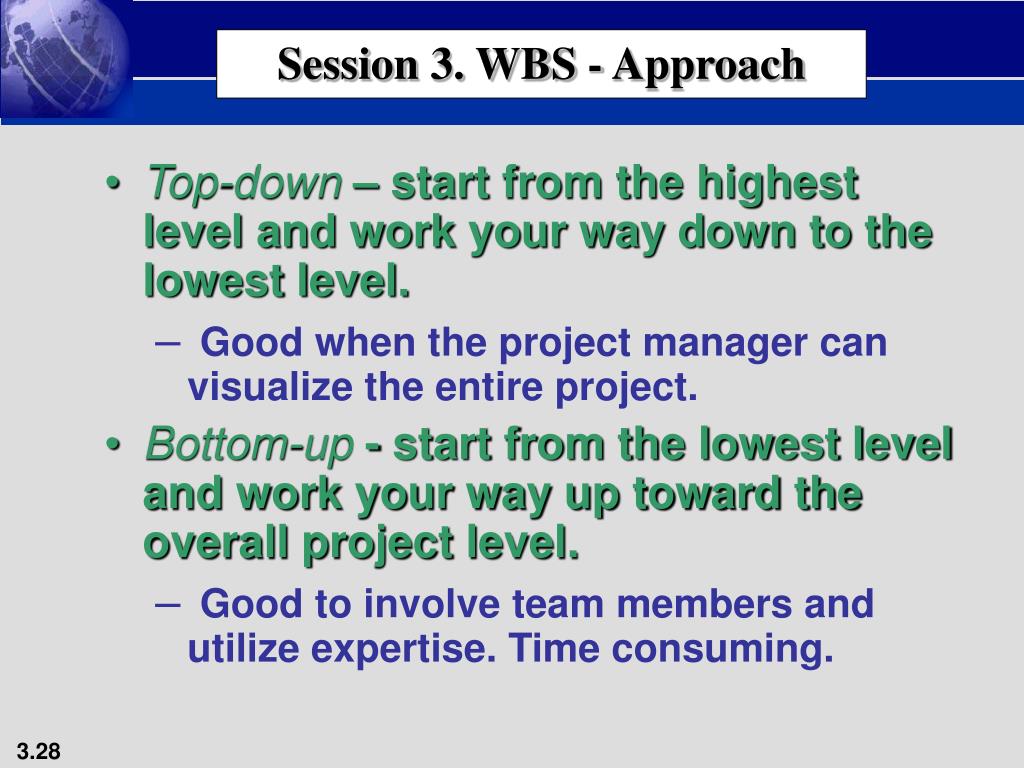 Session 3. WBS - Approach

• Top-down – start from the highest level and work your way down to the lowest level.

– Good when the project manager can visualize the entire project.

• Bottom-up - start from the lowest level and work your way up toward the overall project level.

– Good to involve team members and utilize expertise. Time consuming.

3.28